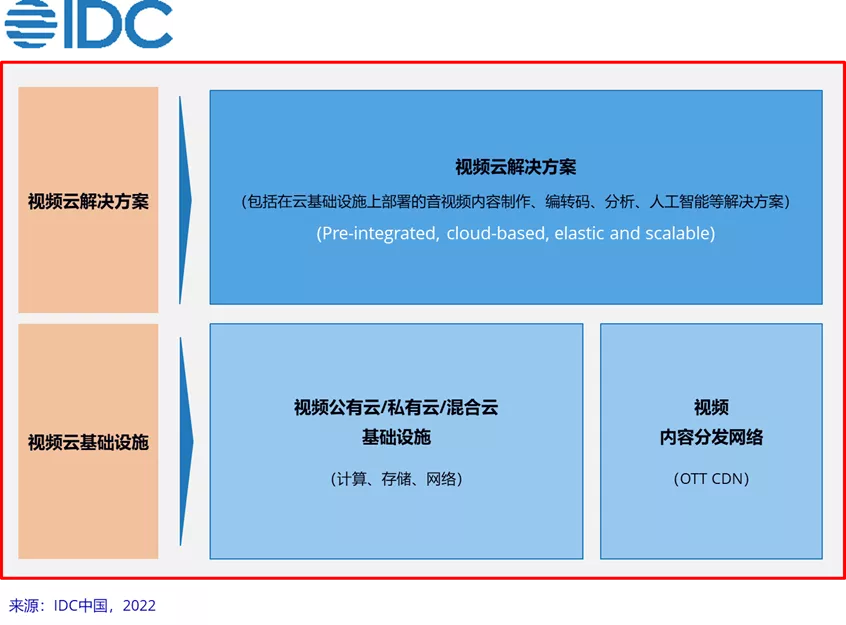 IDC

视频云解决方案

视频云解决方案
（包括在云基础设施上部署的音视频内容制作、编转码、分析、人工智能等解决方案）
(Pre-integrated, cloud-based, elastic and scalable)

视频云基础设施

视频公有云/私有云/混合云
基础设施
（计算、存储、网络）

视频
内容分发网络
（OTT CDN）

来源：IDC中国，2022